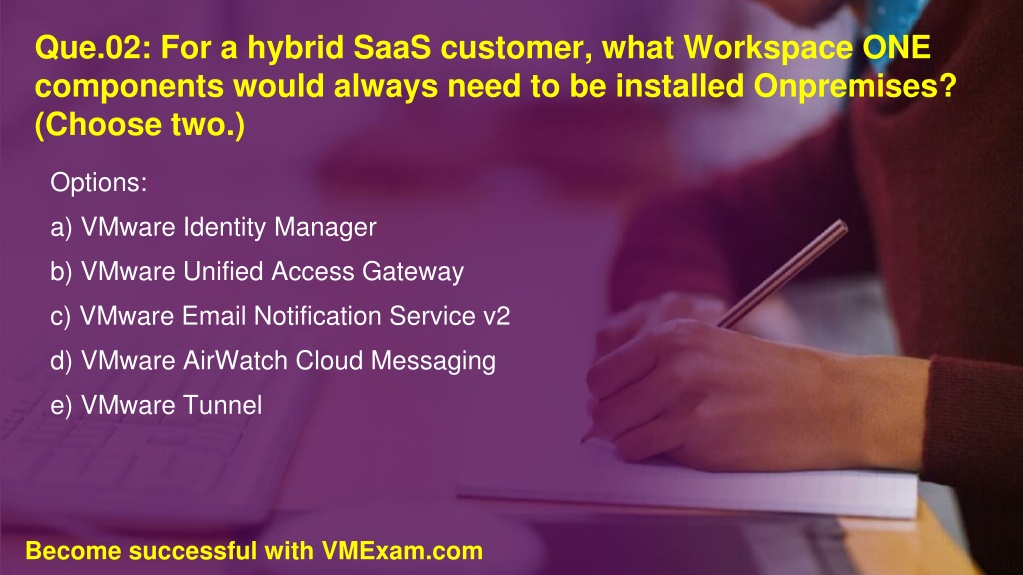 Que.02: For a hybrid SaaS customer, what Workspace ONE components would always need to be installed Onpremises? (Choose two.)

Options:

a) VMware Identity Manager

b) VMware Unified Access Gateway

c) VMware Email Notification Service v2

d) VMware AirWatch Cloud Messaging

e) VMware Tunnel

Become successful with VMExam.com